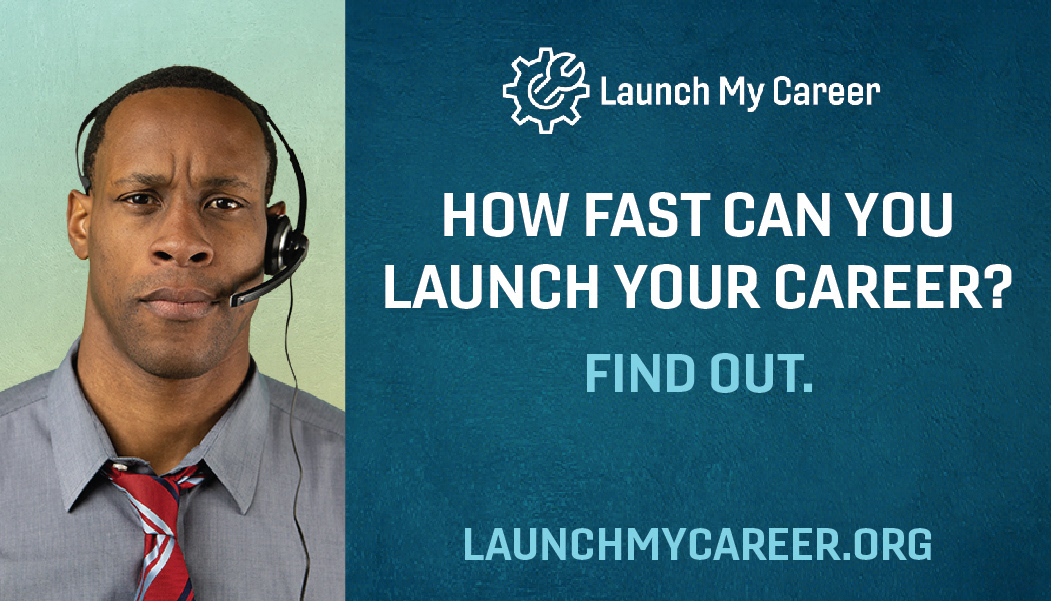 Launch My Career

HOW FAST CAN YOU LAUNCH YOUR CAREER?

FIND OUT.

LAUNCHMYCAREER.ORG